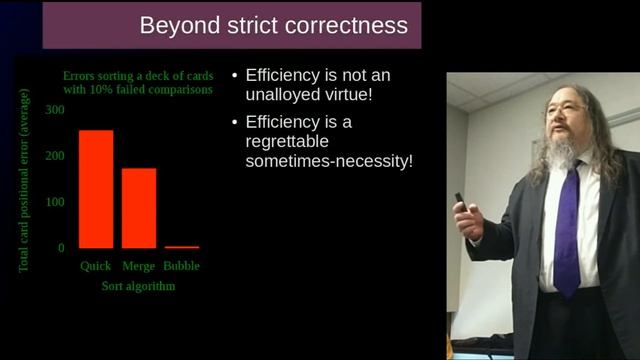 Beyond strict correctness

Errors sorting a deck of cards with 10% failed comparisons

Total card positional error (average)

300
200
100
0

Quick Merge Bubble

Sort algorithm

• Efficiency is not an unalloyed virtue!

• Efficiency is a regrettable sometimes-necessity!